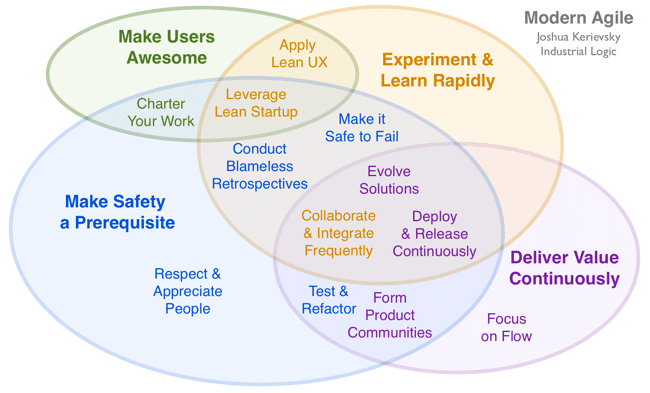 Modern Agile
Joshua Kerievsky
Industrial Logic

Make Users Awesome

Apply Lean UX

Experiment & Learn Rapidly

Charter Your Work

Leverage Lean Startup

Make it Safe to Fail

Conduct Blameless Retrospectives

Evolve Solutions

Make Safety a Prerequisite

Collaborate & Integrate Frequently

Deploy & Release Continuously

Deliver Value Continuously

Respect & Appreciate People

Test & Refactor

Form Product Communities

Focus on Flow